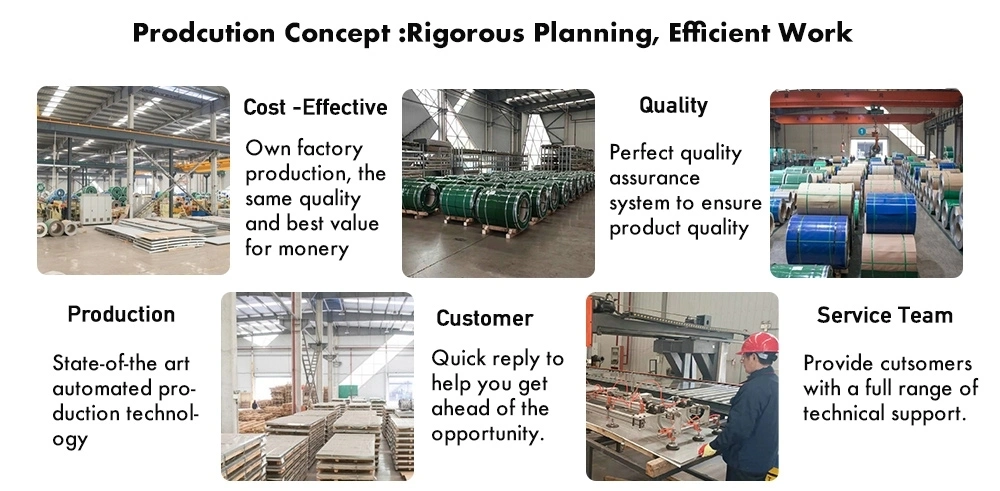 Prodcution Concept :Rigorous Planning, Efficient Work

Cost -Effective

Own factory production, the same quality and best value for monery

Quality

Perfect quality assurance system to ensure product quality

Production

State-of-the art automated production technology

Customer

Quick reply to help you get ahead of the opportunity.

Service Team

Provide cutsomers with a full range of technical support.